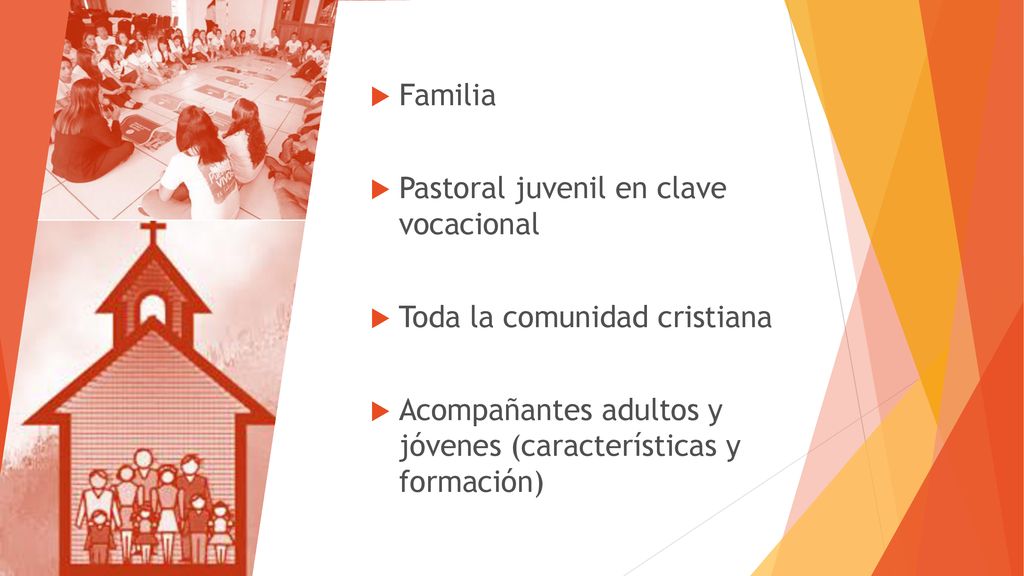 Familia

Pastoral juvenil en clave vocacional

Toda la comunidad cristiana

Acompañantes adultos y jóvenes (características y formación)